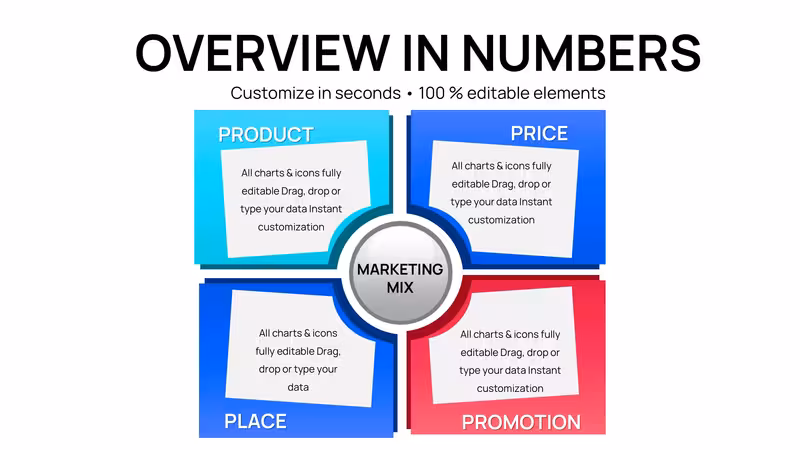 OVERVIEW IN NUMBERS

Customize in seconds • 100 % editable elements

PRODUCT

All charts & icons fully editable Drag, drop or type your data Instant customization

PRICE

All charts & icons fully editable Drag, drop or type your data Instant customization

MARKETING MIX

All charts & icons fully editable Drag, drop or type your data

PLACE

All charts & icons fully editable Drag, drop or type your data Instant customization

PROMOTION